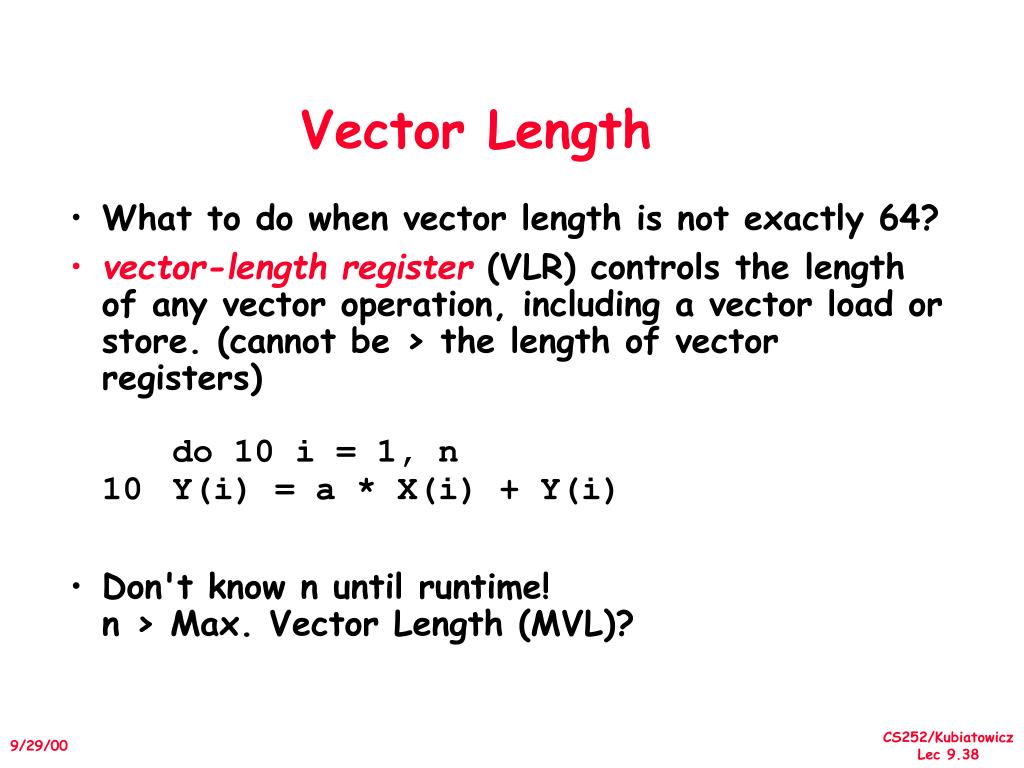 Vector Length

• What to do when vector length is not exactly 64?
• vector-length register (VLR) controls the length of any vector operation, including a vector load or store. (cannot be > the length of vector registers)

    do 10 i = 1, n
10  Y(i) = a * X(i) + Y(i)

• Don't know n until runtime!
n > Max. Vector Length (MVL)?

9/29/00

CS252/Kubiatowicz
Lec 9.38